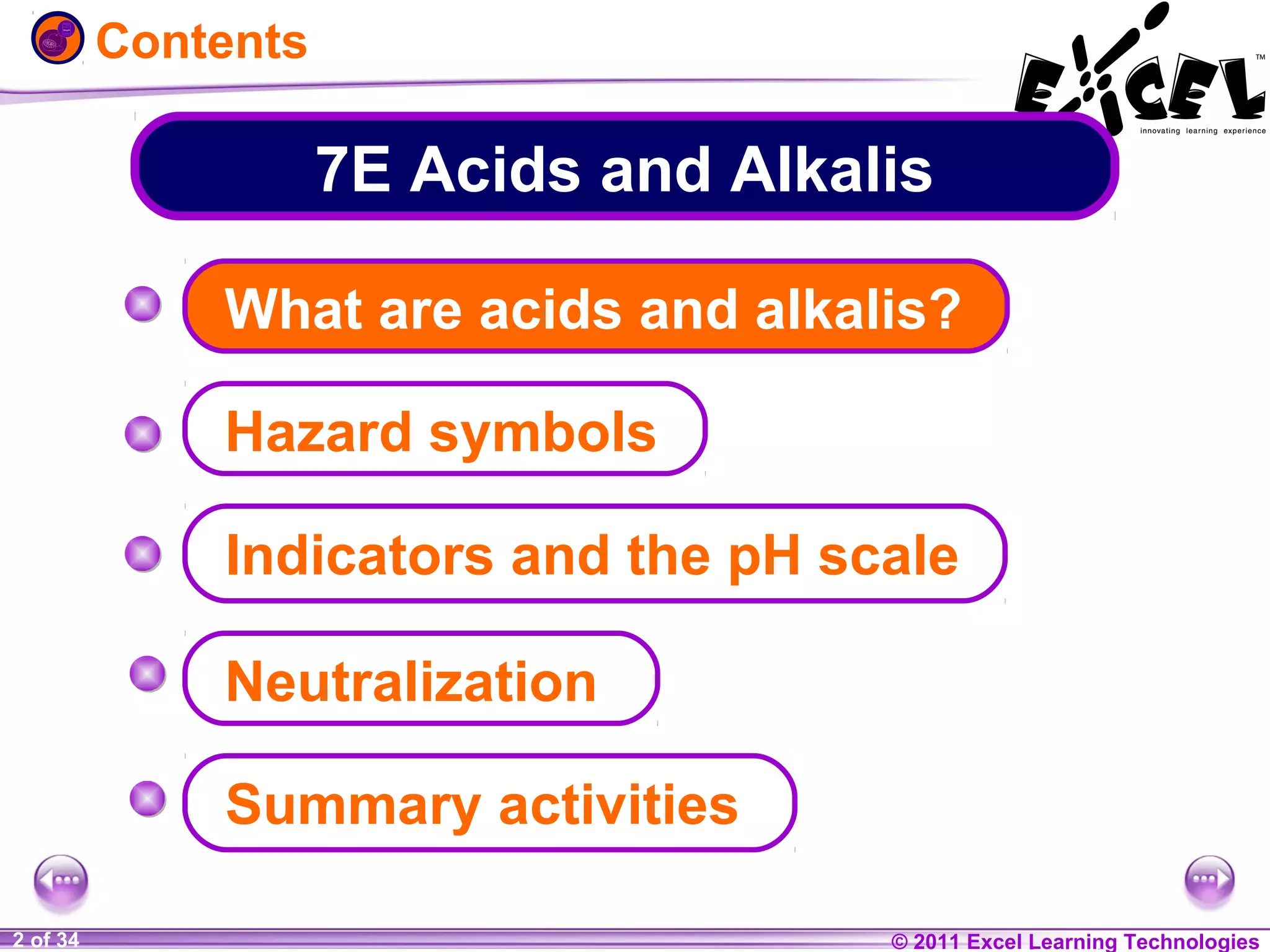 Contents

EXCEL™
innovating learning experience

7E Acids and Alkalis

What are acids and alkalis?

Hazard symbols

Indicators and the pH scale

Neutralization

Summary activities

2 of 34

© 2011 Excel Learning Technologies